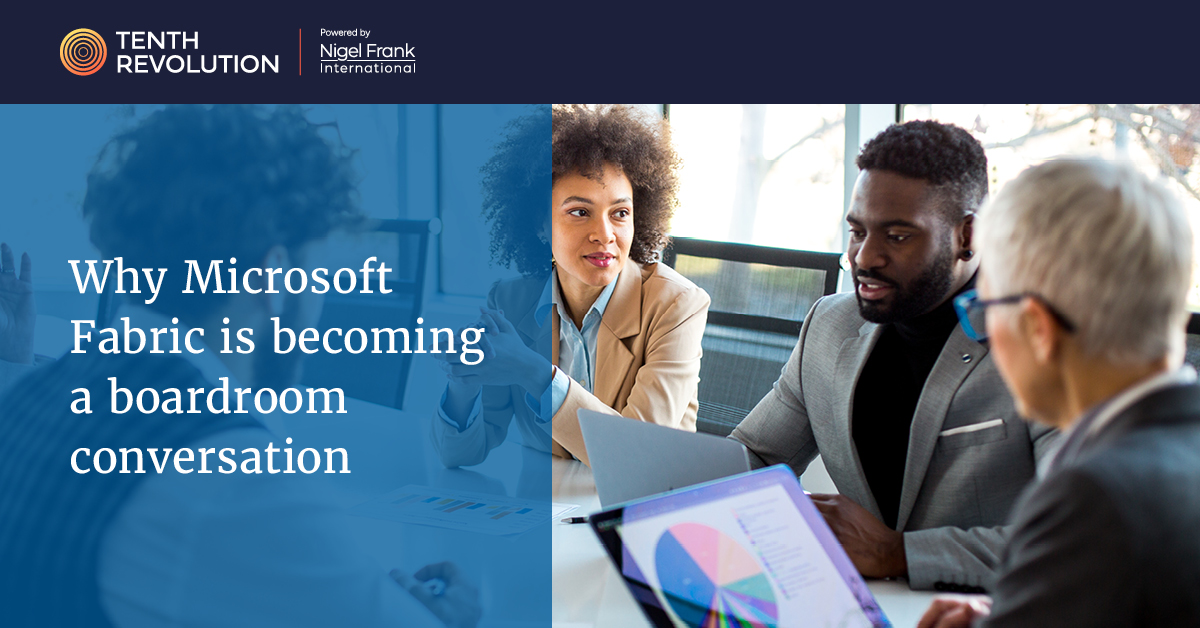 TENTH REVOLUTION

Powered by
Nigel Frank
International

Why Microsoft Fabric is becoming a boardroom conversation